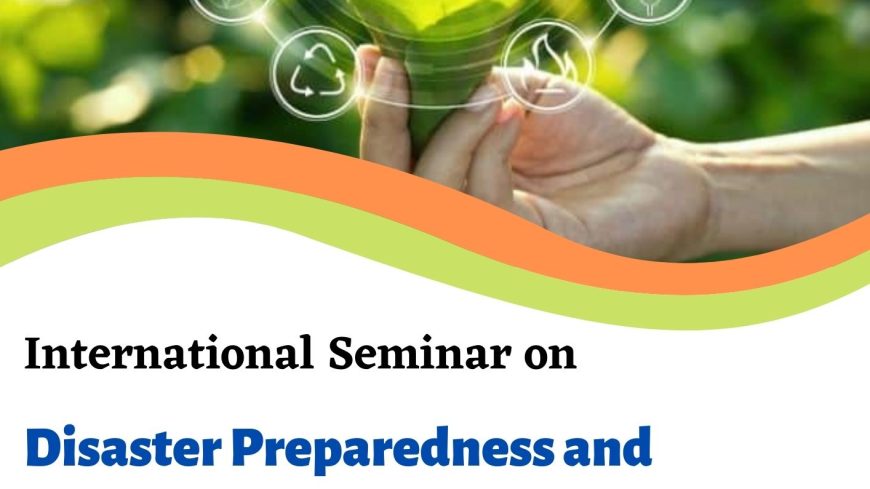 International Seminar on

Disaster Preparedness and